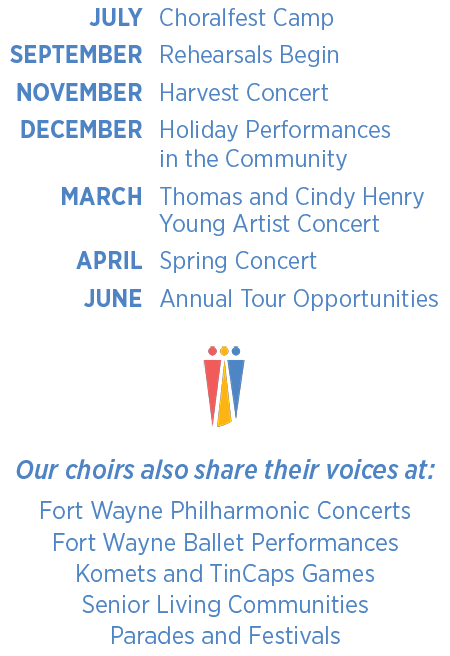 JULY Choralfest Camp
SEPTEMBER Rehearsals Begin
NOVEMBER Harvest Concert
DECEMBER Holiday Performances in the Community
MARCH Thomas and Cindy Henry Young Artist Concert
APRIL Spring Concert
JUNE Annual Tour Opportunities

Our choirs also share their voices at:

Fort Wayne Philharmonic Concerts
Fort Wayne Ballet Performances
Komets and TinCaps Games
Senior Living Communities
Parades and Festivals